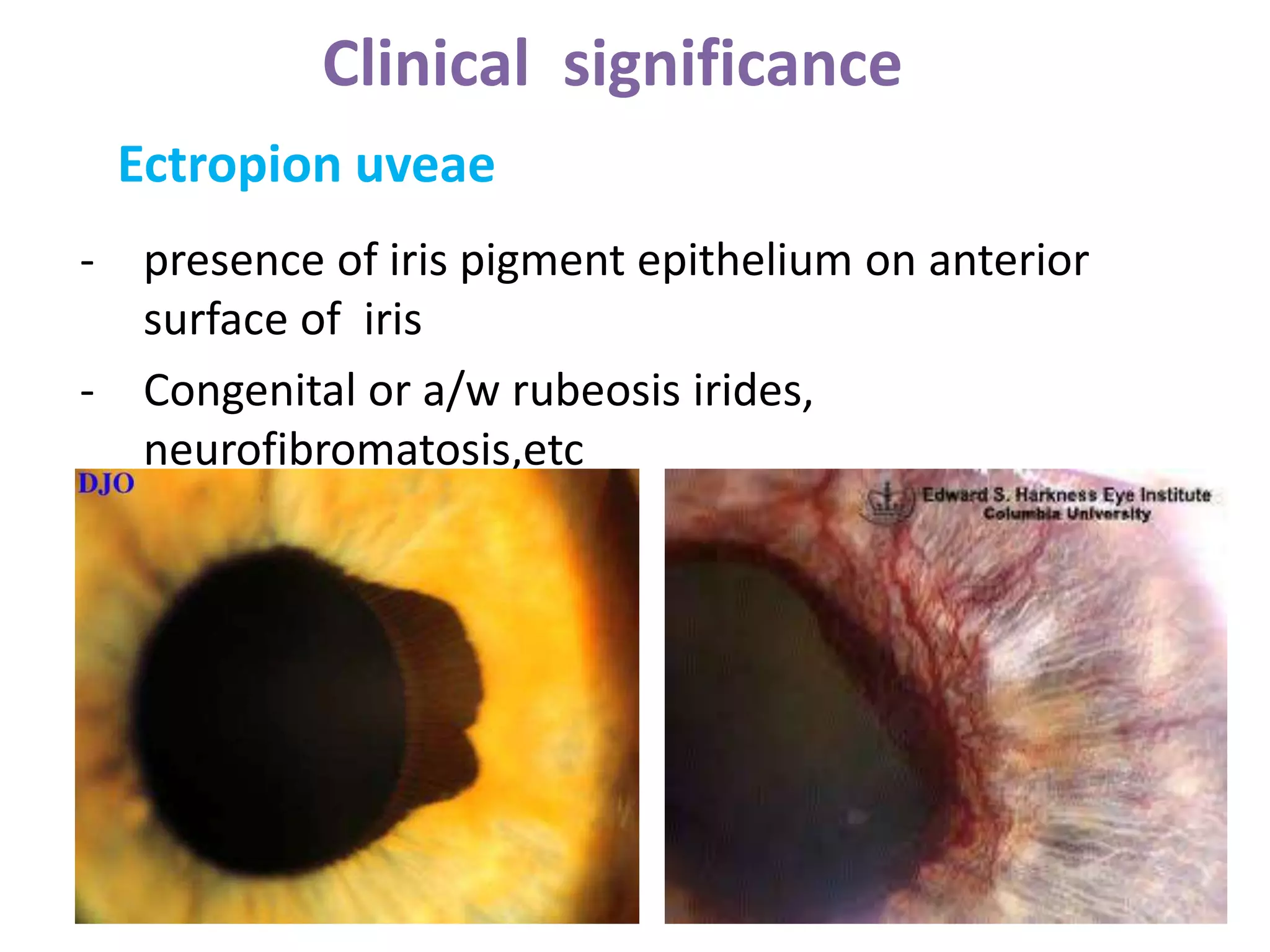 Clinical significance

Ectropion uveae

- presence of iris pigment epithelium on anterior surface of iris

- Congenital or a/w rubeosis irides, neurofibromatosis,etc

DJO

Edward S. Harkness Eye Institute
Columbia University